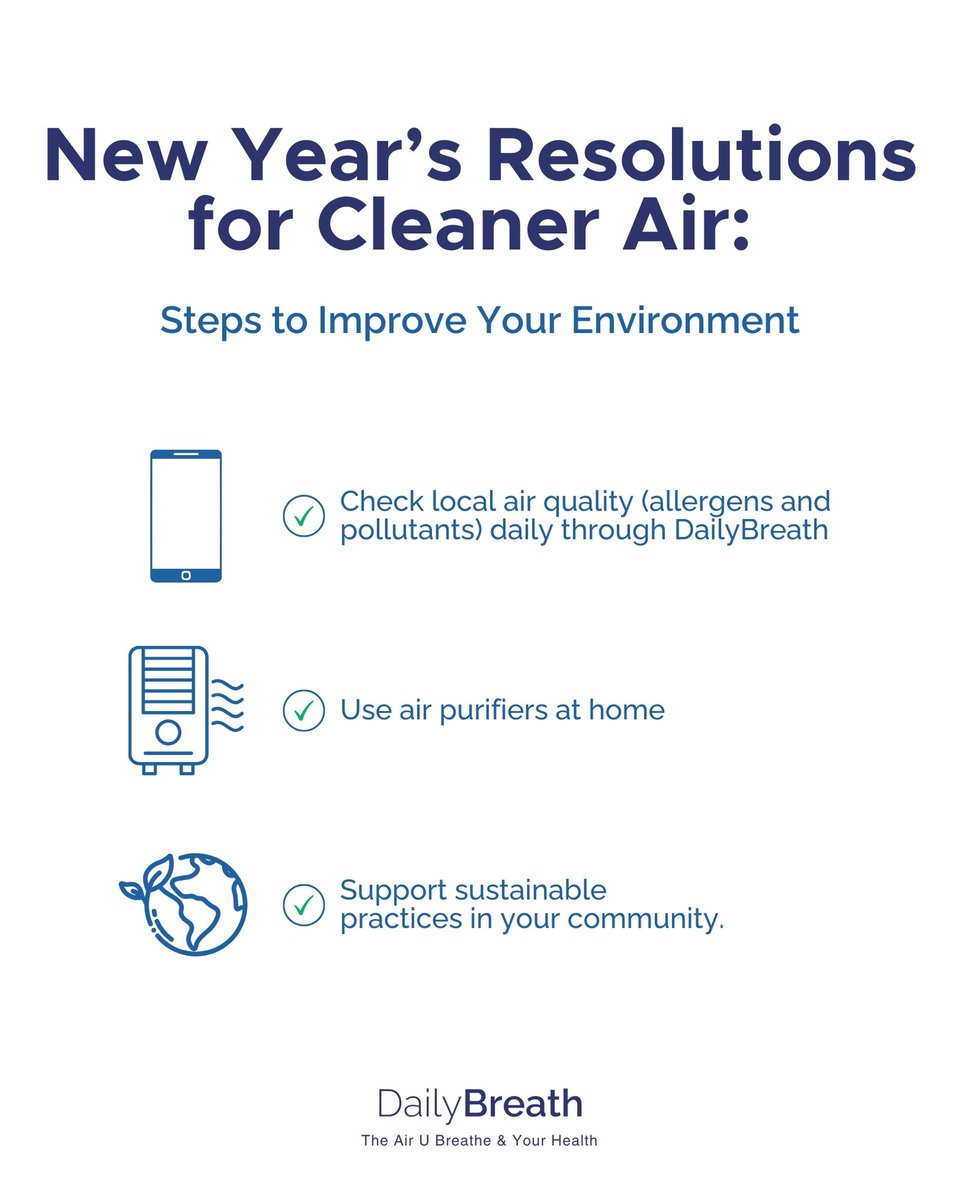 New Year's Resolutions for Cleaner Air:

Steps to Improve Your Environment

Check local air quality (allergens and pollutants) daily through DailyBreath

Use air purifiers at home

Support sustainable practices in your community.

DailyBreath
The Air U Breathe & Your Health